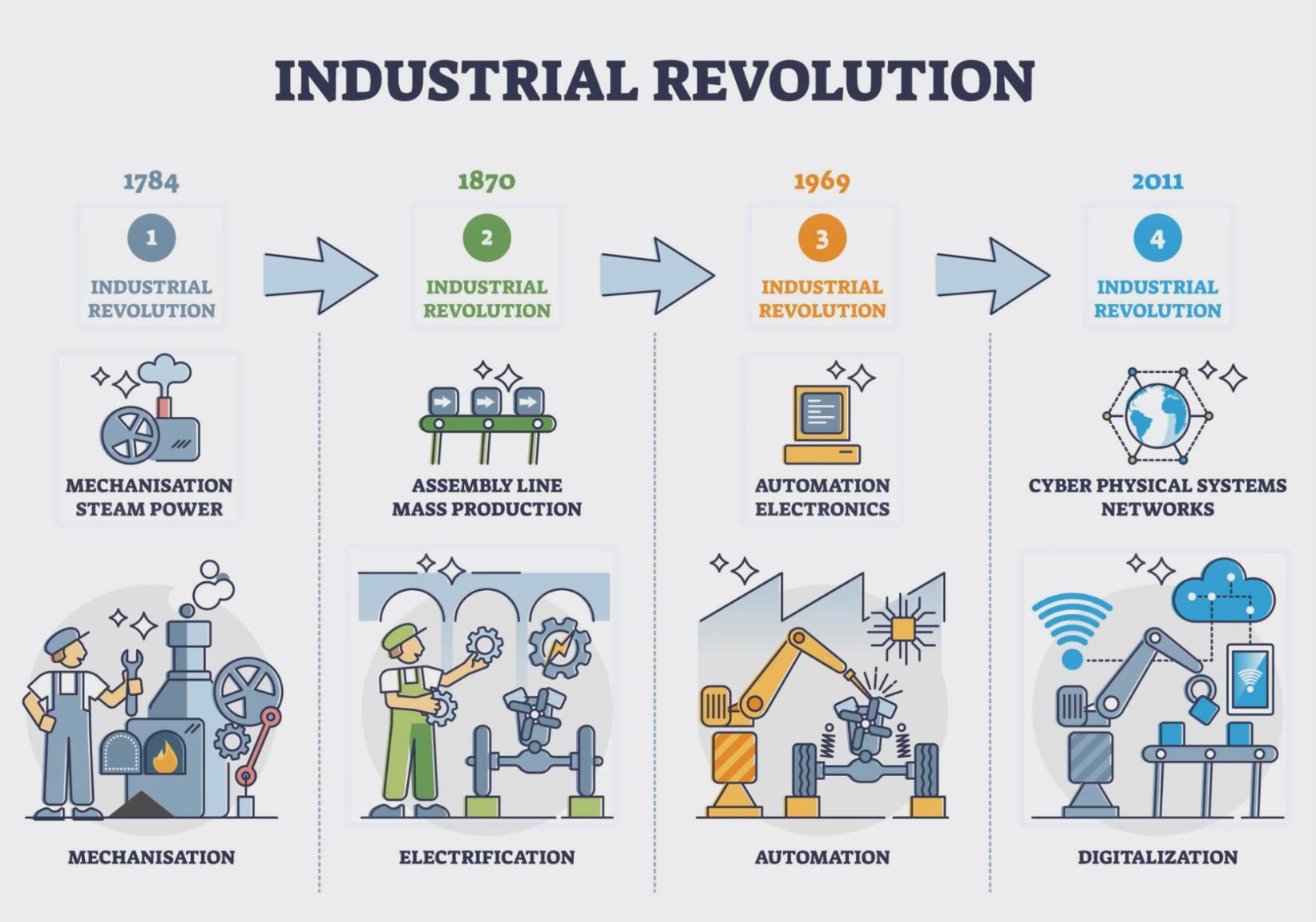 INDUSTRIAL REVOLUTION

1784

1

INDUSTRIAL REVOLUTION

MECHANISATION STEAM POWER

MECHANISATION

1870

2

INDUSTRIAL REVOLUTION

ASSEMBLY LINE MASS PRODUCTION

ELECTRIFICATION

1969

3

INDUSTRIAL REVOLUTION

AUTOMATION ELECTRONICS

AUTOMATION

2011

4

INDUSTRIAL REVOLUTION

CYBER PHYSICAL SYSTEMS NETWORKS

DIGITALIZATION